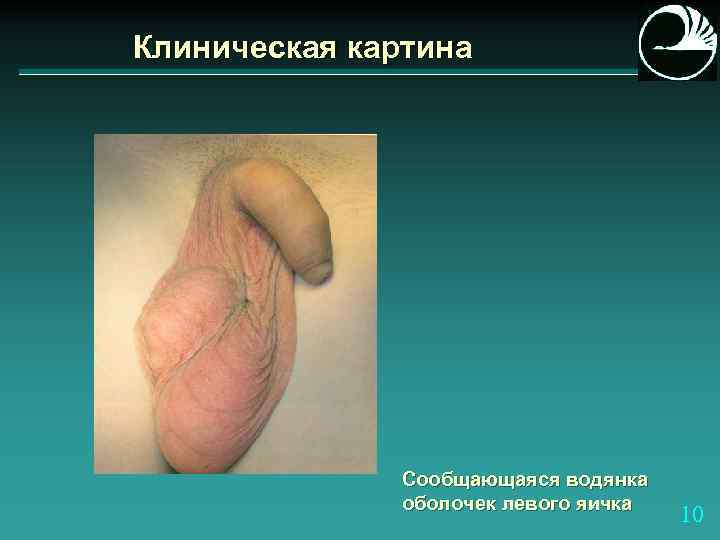 Клиническая картина

Сообщающаяся водянка оболочек левого яичка

10